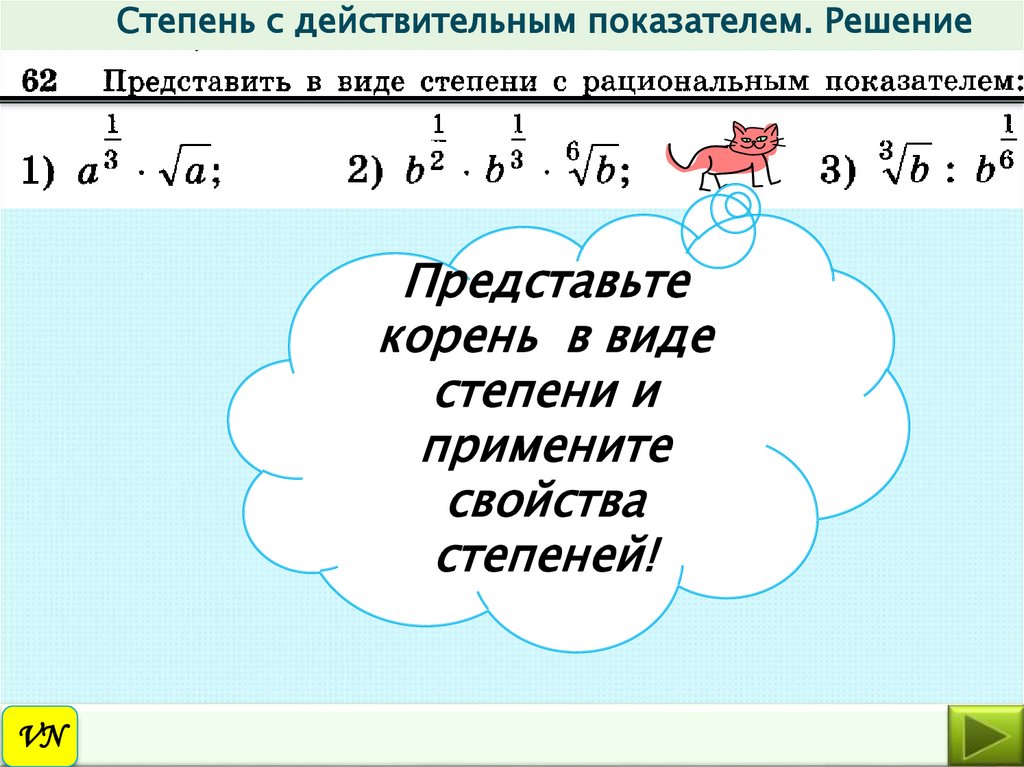 Степень с действительным показателем. Решение

62 Представить в виде степени с рациональным показателем:

1) $a^{\frac{1}{3}} \cdot \sqrt{a}$; 2) $b^{\frac{1}{2}} \cdot b^{\frac{1}{3}} \cdot \sqrt[6]{b}$; 3) $\sqrt[3]{b} : b^{\frac{1}{6}}$

Представьте корень в виде степени и примените свойства степеней!

VN